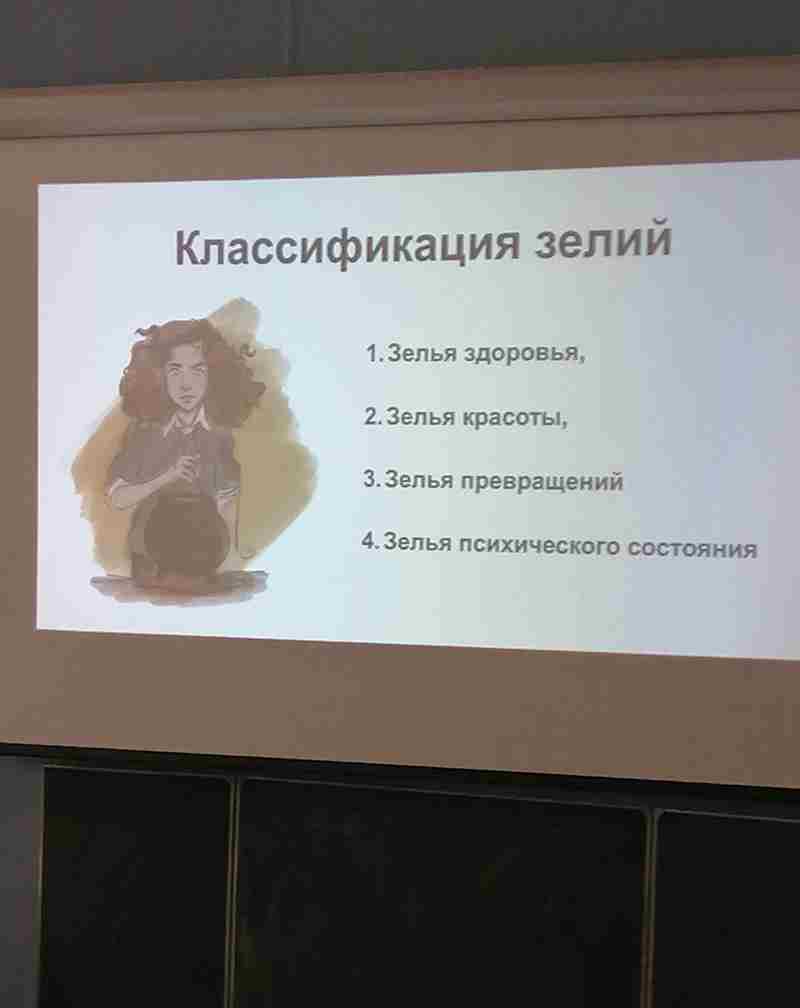 Классификация зелий

1. Зелья здоровья,

2. Зелья красоты,

3. Зелья превращений

4. Зелья психического состояния